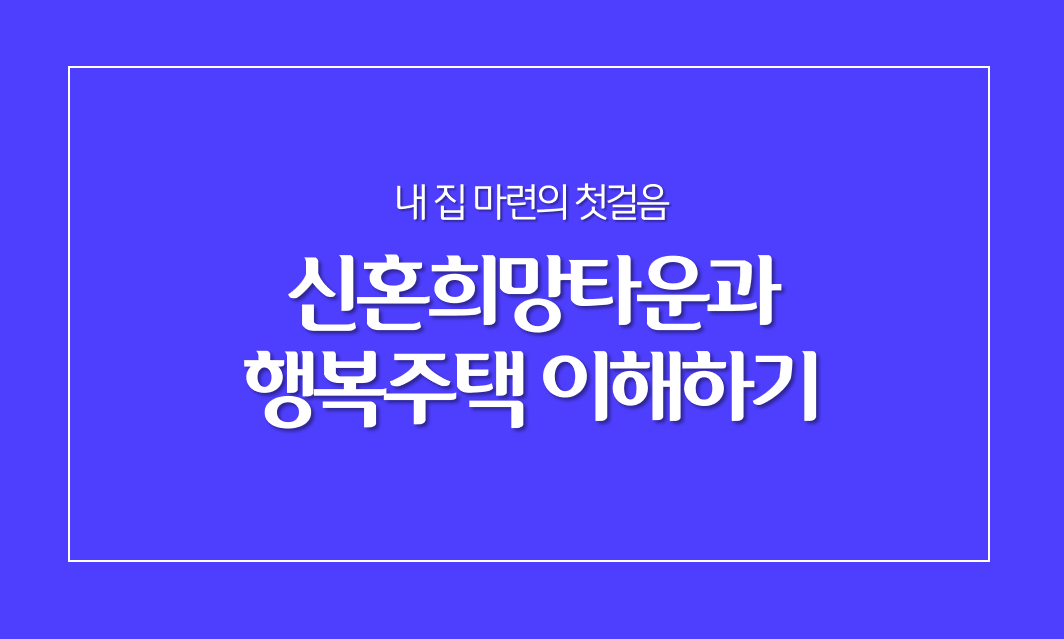 내 집 마련의 첫걸음

신혼희망타운과
행복주택 이해하기